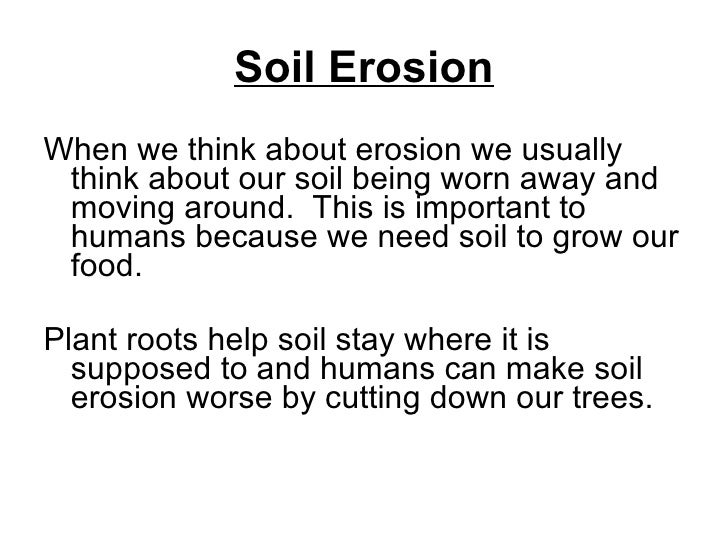 Soil Erosion

When we think about erosion we usually think about our soil being worn away and moving around.  This is important to humans because we need soil to grow our food.

Plant roots help soil stay where it is supposed to and humans can make soil erosion worse by cutting down our trees.